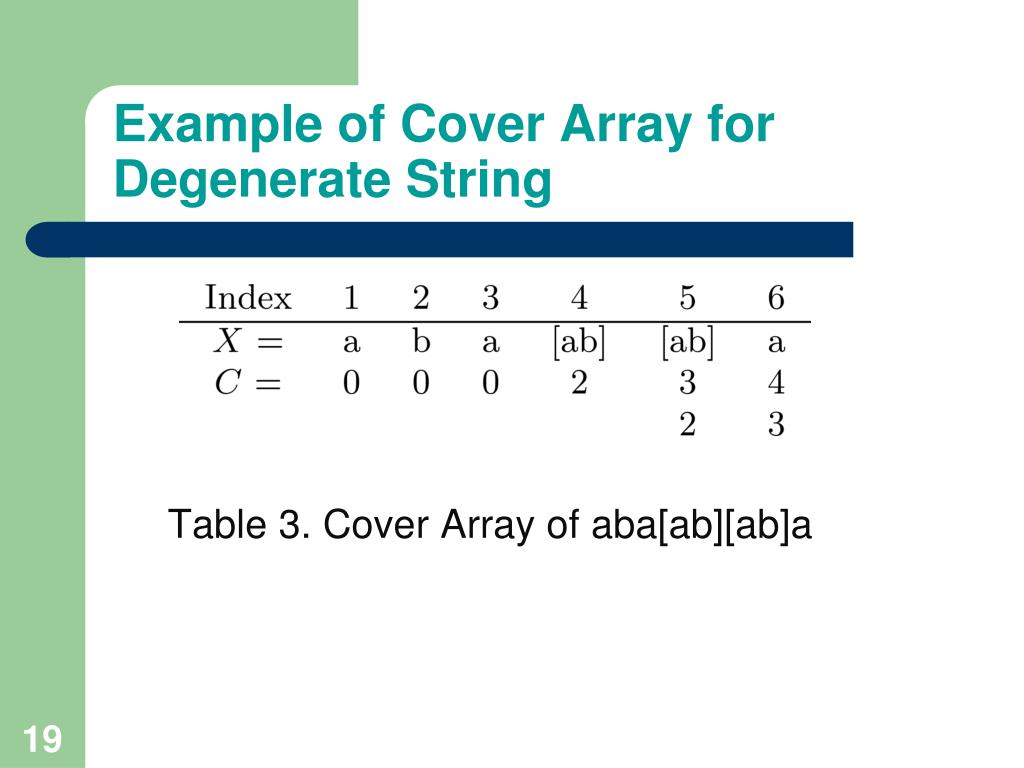 Example of Cover Array for Degenerate String

| Index | 1 | 2 | 3 | 4 | 5 | 6 |
|---|---|---|---|---|---|---|
| $X =$ | a | b | a | [ab] | [ab] | a |
| $C =$ | 0 | 0 | 0 | 2 | 3 | 4 |
| | | | | | 2 | 3 |

Table 3. Cover Array of aba[ab][ab]a

19